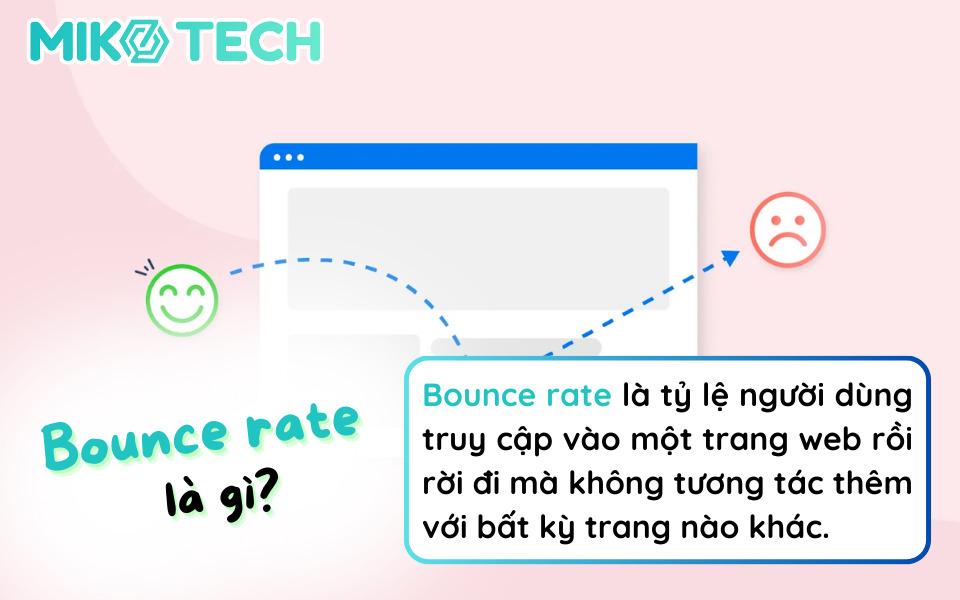 MIKO TECH

Bounce rate là gì?

Bounce rate là tỷ lệ người dùng truy cập vào một trang web rồi rời đi mà không tương tác thêm với bất kỳ trang nào khác.